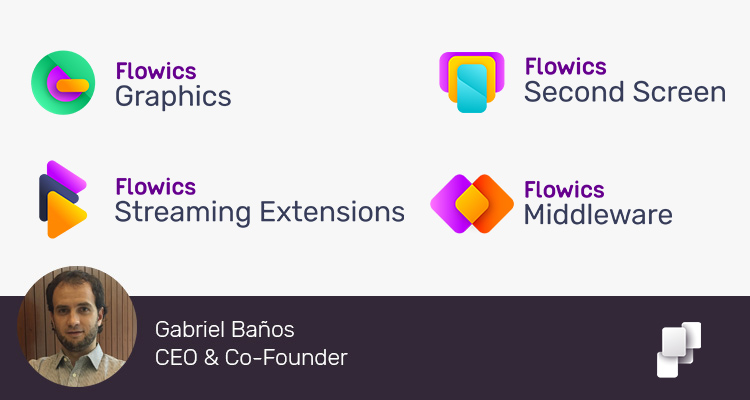 Flowics
Graphics

Flowics
Second Screen

Flowics
Streaming Extensions

Flowics
Middleware

Gabriel Baños
CEO & Co-Founder